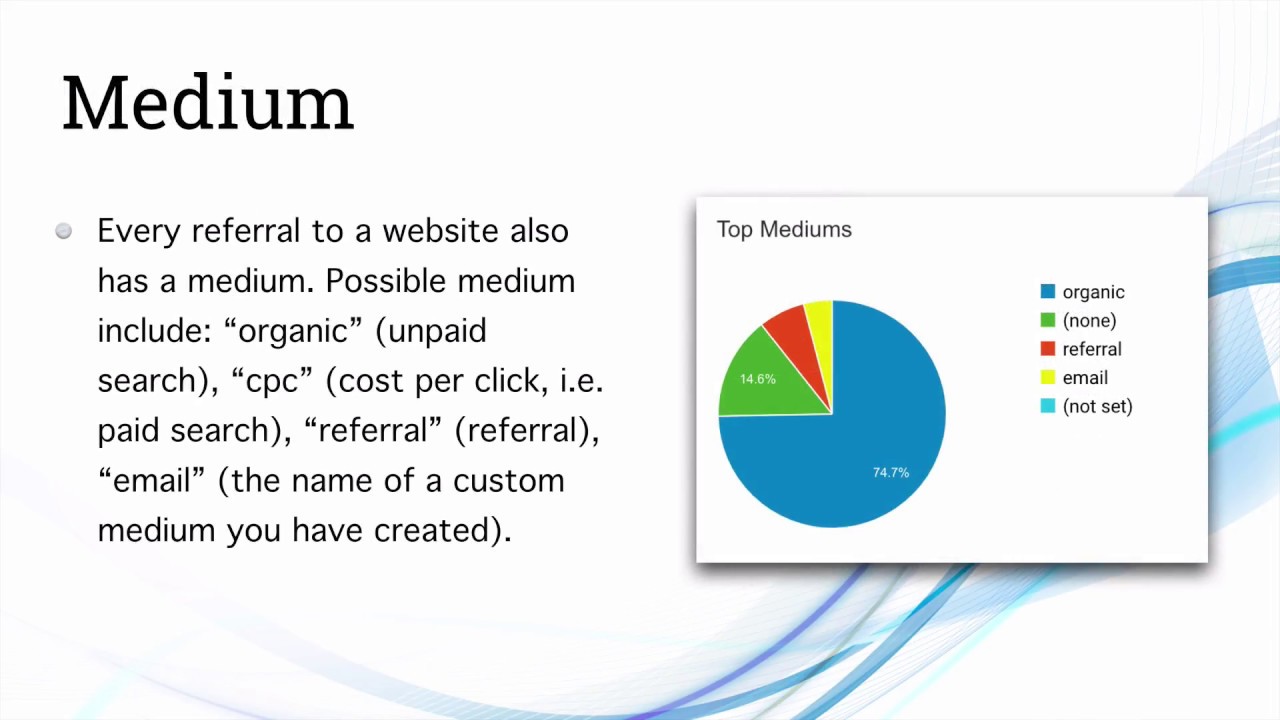 Medium

Every referral to a website also has a medium. Possible medium include: “organic” (unpaid search), “cpc” (cost per click, i.e. paid search), “referral” (referral), “email” (the name of a custom medium you have created).

Top Mediums

14.6%

74.7%

organic
(none)
referral
email
(not set)